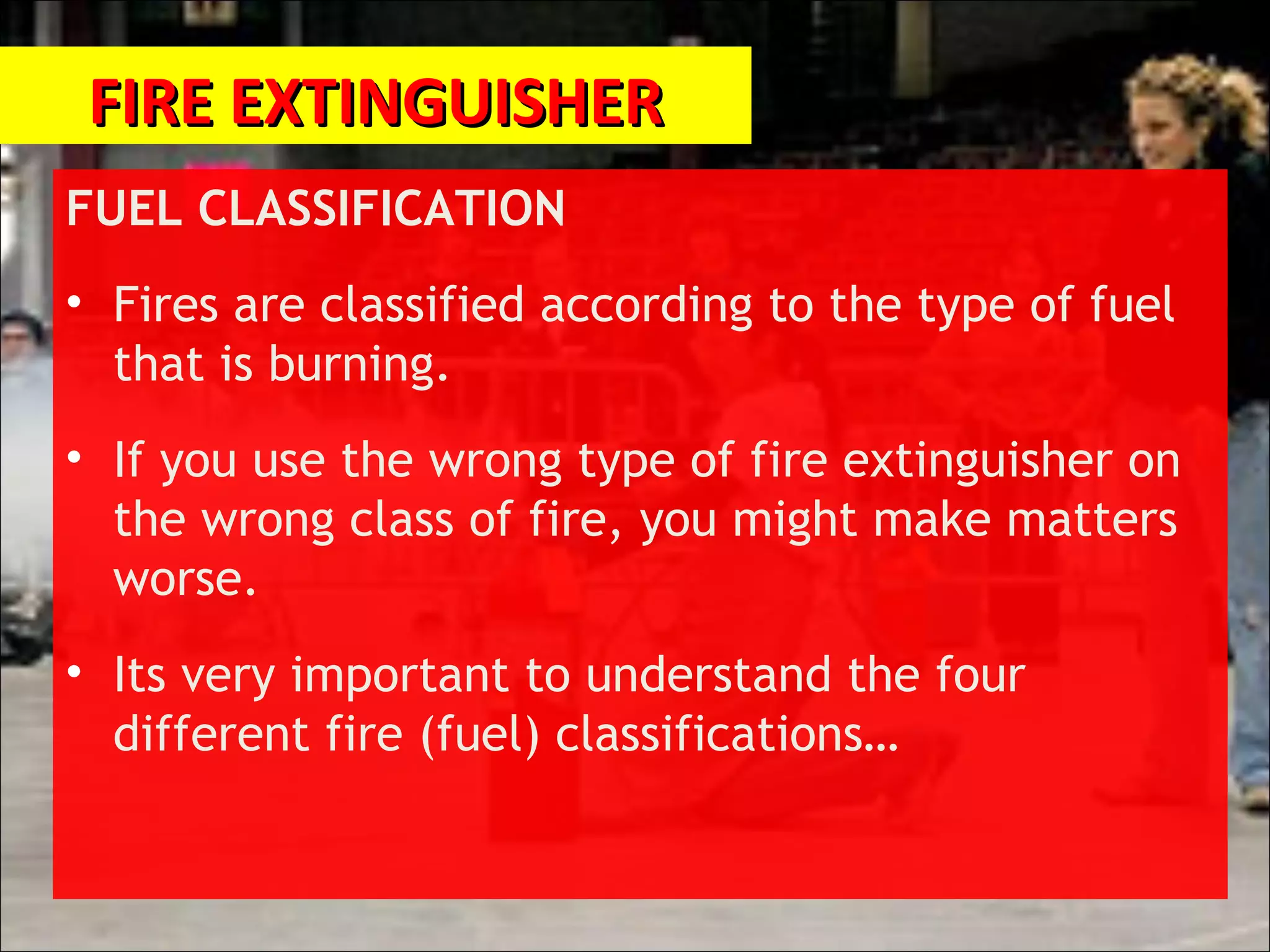 FIRE EXTINGUISHER

FUEL CLASSIFICATION

• Fires are classified according to the type of fuel that is burning.

• If you use the wrong type of fire extinguisher on the wrong class of fire, you might make matters worse.

• Its very important to understand the four different fire (fuel) classifications…